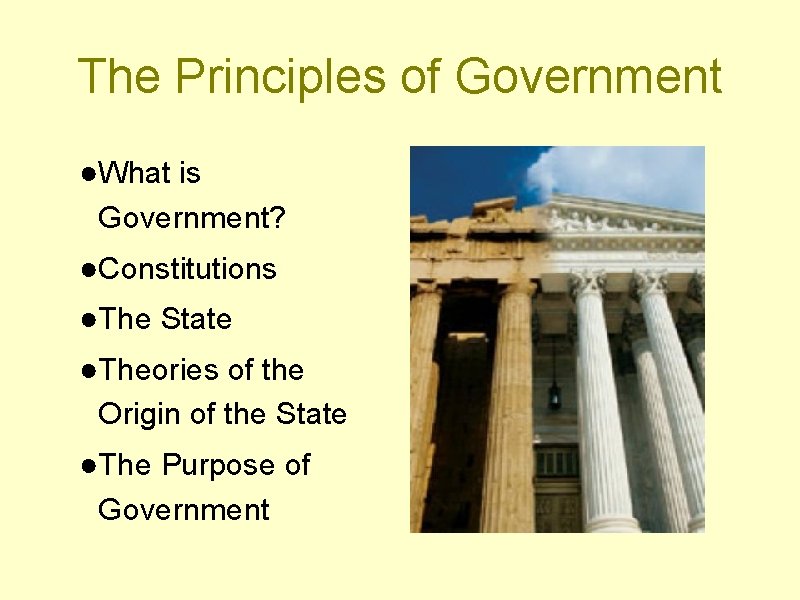 The Principles of Government

●What is Government?

●Constitutions

●The State

●Theories of the Origin of the State

●The Purpose of Government